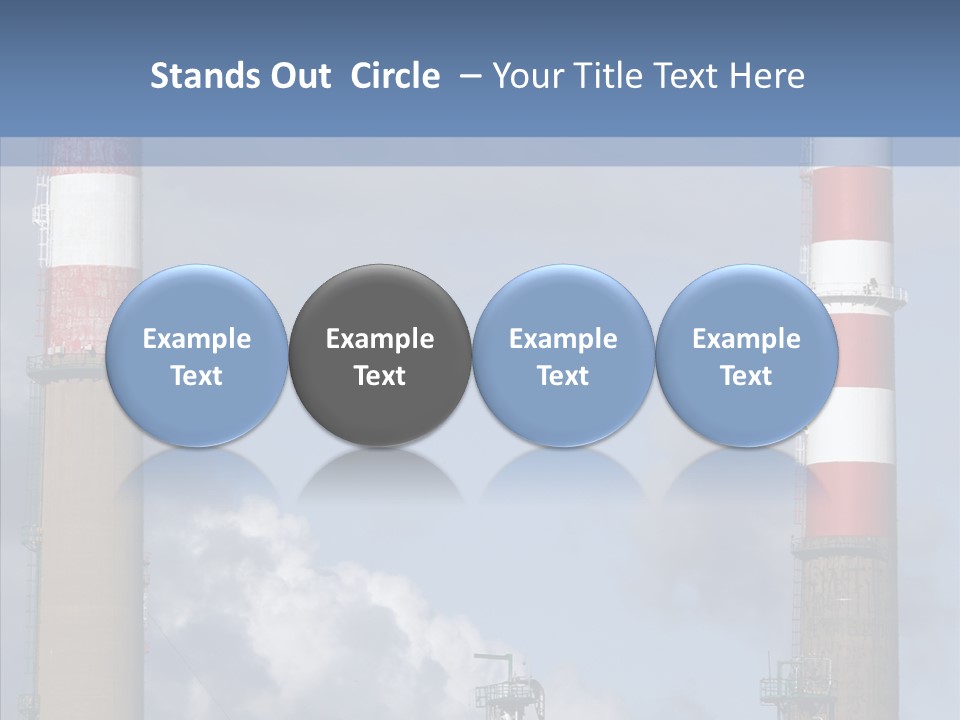 Stands Out Circle – Your Title Text Here

Example Text

Example Text

Example Text

Example Text